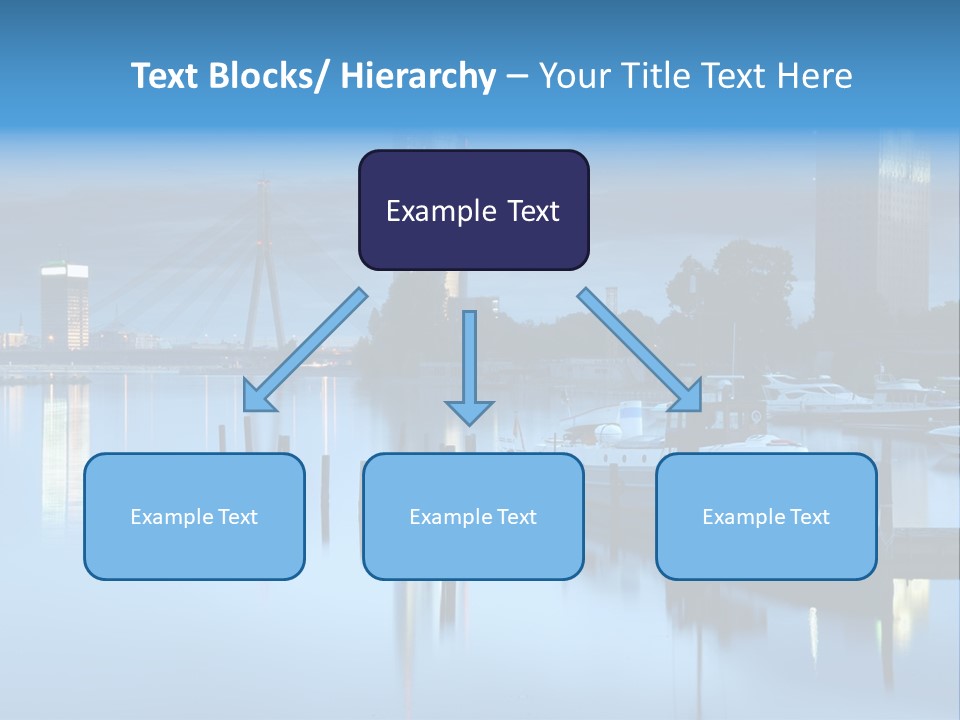 Text Blocks/ Hierarchy – Your Title Text Here

Example Text

Example Text

Example Text

Example Text